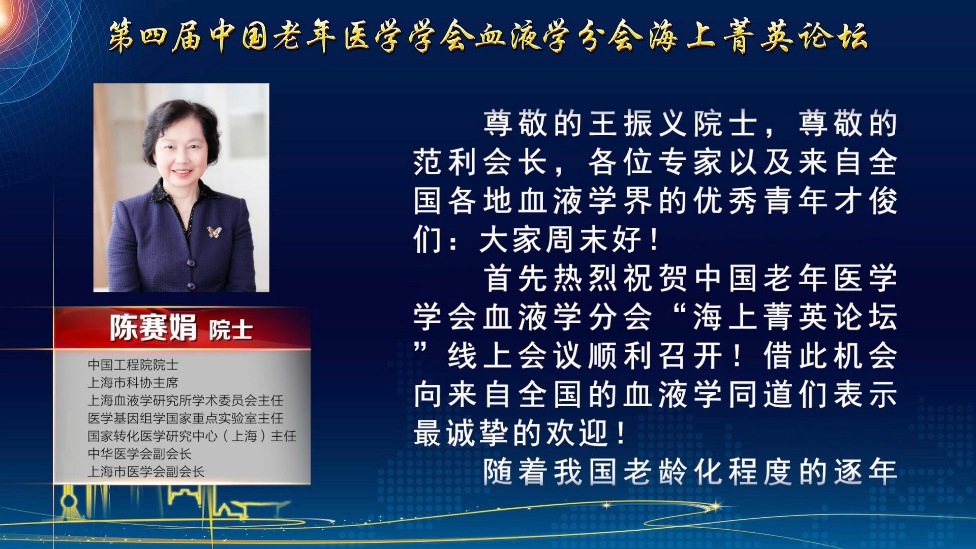 第四届中国老年医学学会血液学分会海上菁英论坛

陈赛娟 院士

中国工程院院士
上海市科协主席
上海血液学研究所学术委员会主任
医学基因组学国家重点实验室主任
国家转化医学研究中心（上海）主任
中华医学会副会长
上海市医学会副会长

尊敬的王振义院士，尊敬的范利会长，各位专家以及来自全国各地血液学界的优秀青年才俊们：大家周末好！

首先热烈祝贺中国老年医学学会血液学分会“海上菁英论坛”线上会议顺利召开！借此机会向来自全国的血液学同道们表示最诚挚的欢迎！

随着我国老龄化程度的逐年